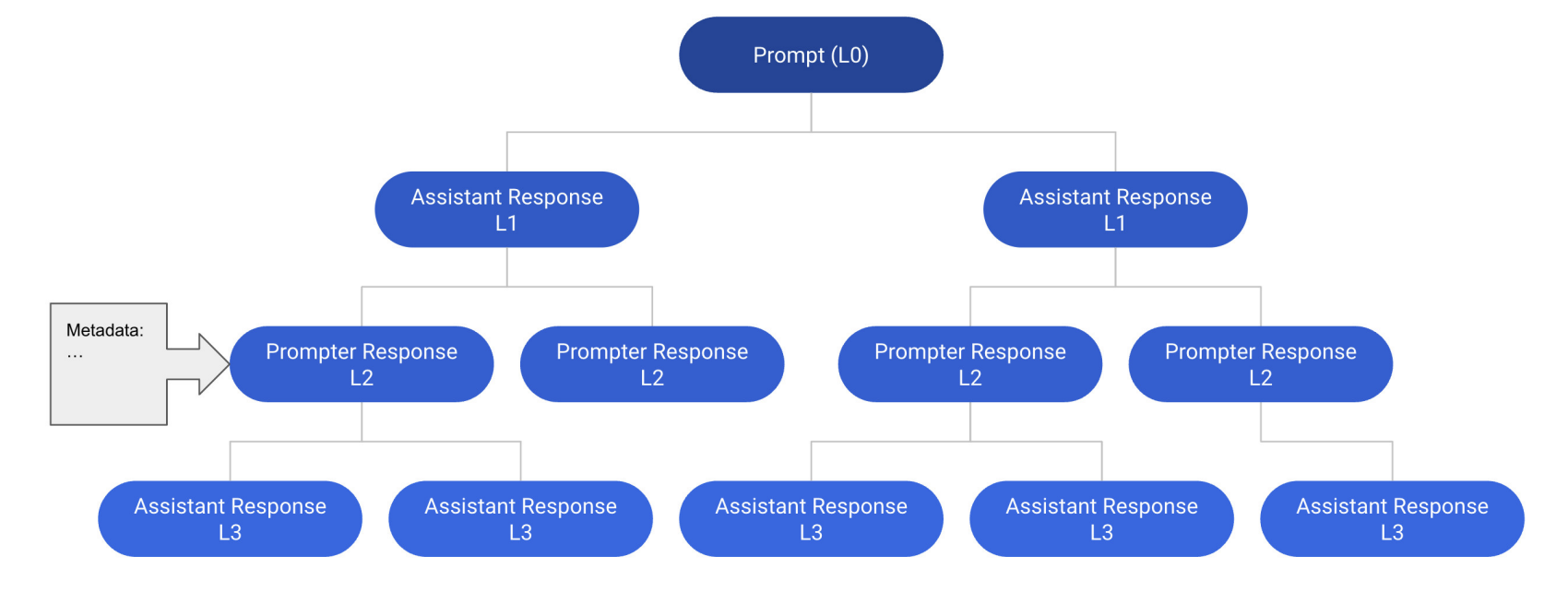 Prompt (L0)

Assistant Response L1

Assistant Response L1

Metadata:
...

Prompter Response L2

Prompter Response L2

Prompter Response L2

Prompter Response L2

Assistant Response L3

Assistant Response L3

Assistant Response L3

Assistant Response L3

Assistant Response L3